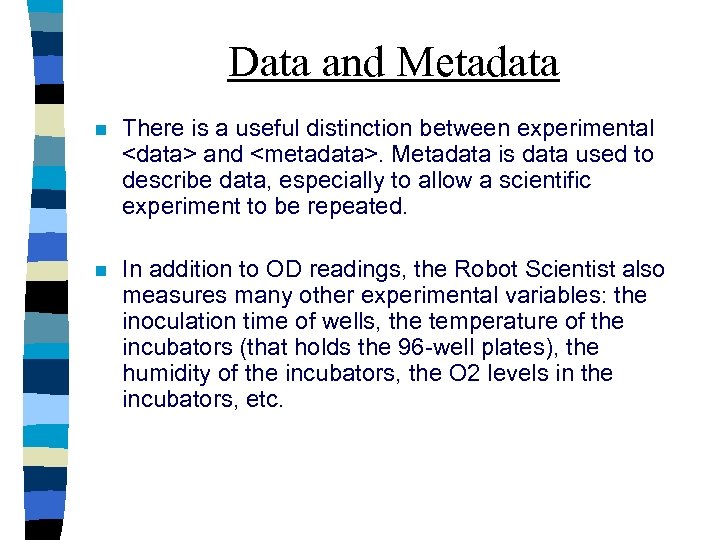 Data and Metadata

There is a useful distinction between experimental <data> and <metadata>. Metadata is data used to describe data, especially to allow a scientific experiment to be repeated.

In addition to OD readings, the Robot Scientist also measures many other experimental variables: the inoculation time of wells, the temperature of the incubators (that holds the 96-well plates), the humidity of the incubators, the O2 levels in the incubators, etc.